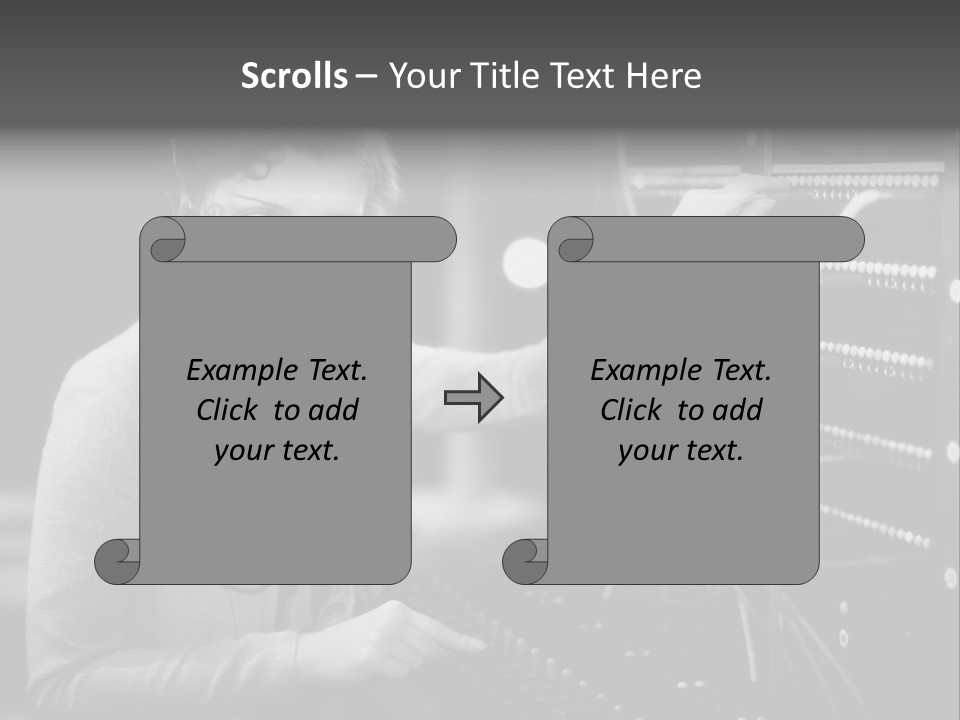 Scrolls – Your Title Text Here

Example Text. Click to add your text.

Example Text. Click to add your text.